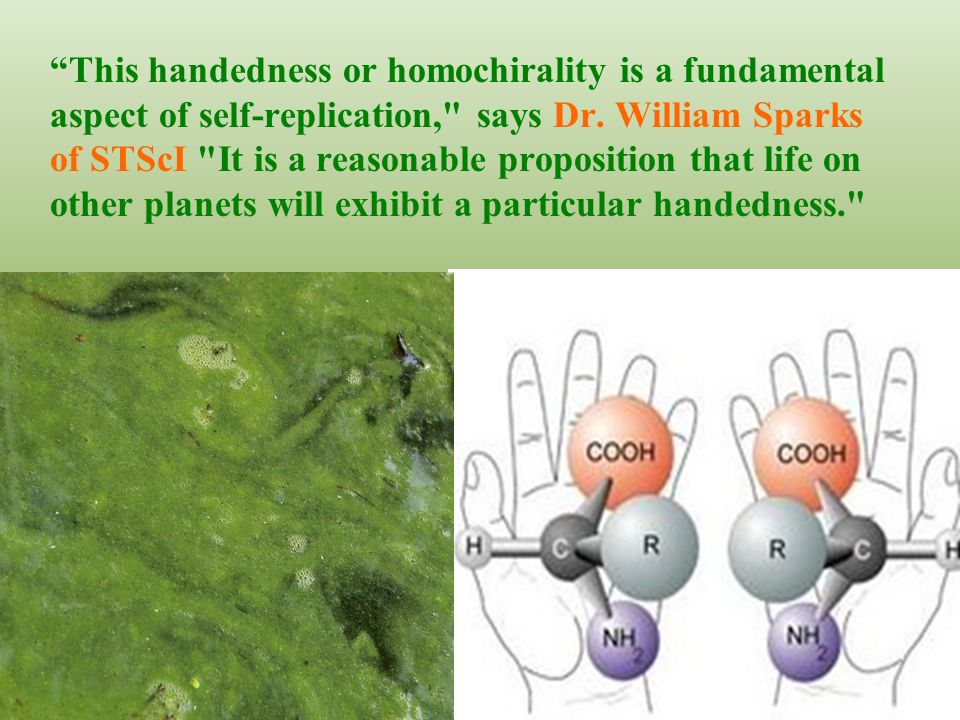 “This handedness or homochirality is a fundamental aspect of self-replication," says Dr. William Sparks of STScI "It is a reasonable proposition that life on other planets will exhibit a particular handedness."

COOH
H
C
R
$NH_2$

COOH
R
C
H
$NH_2$